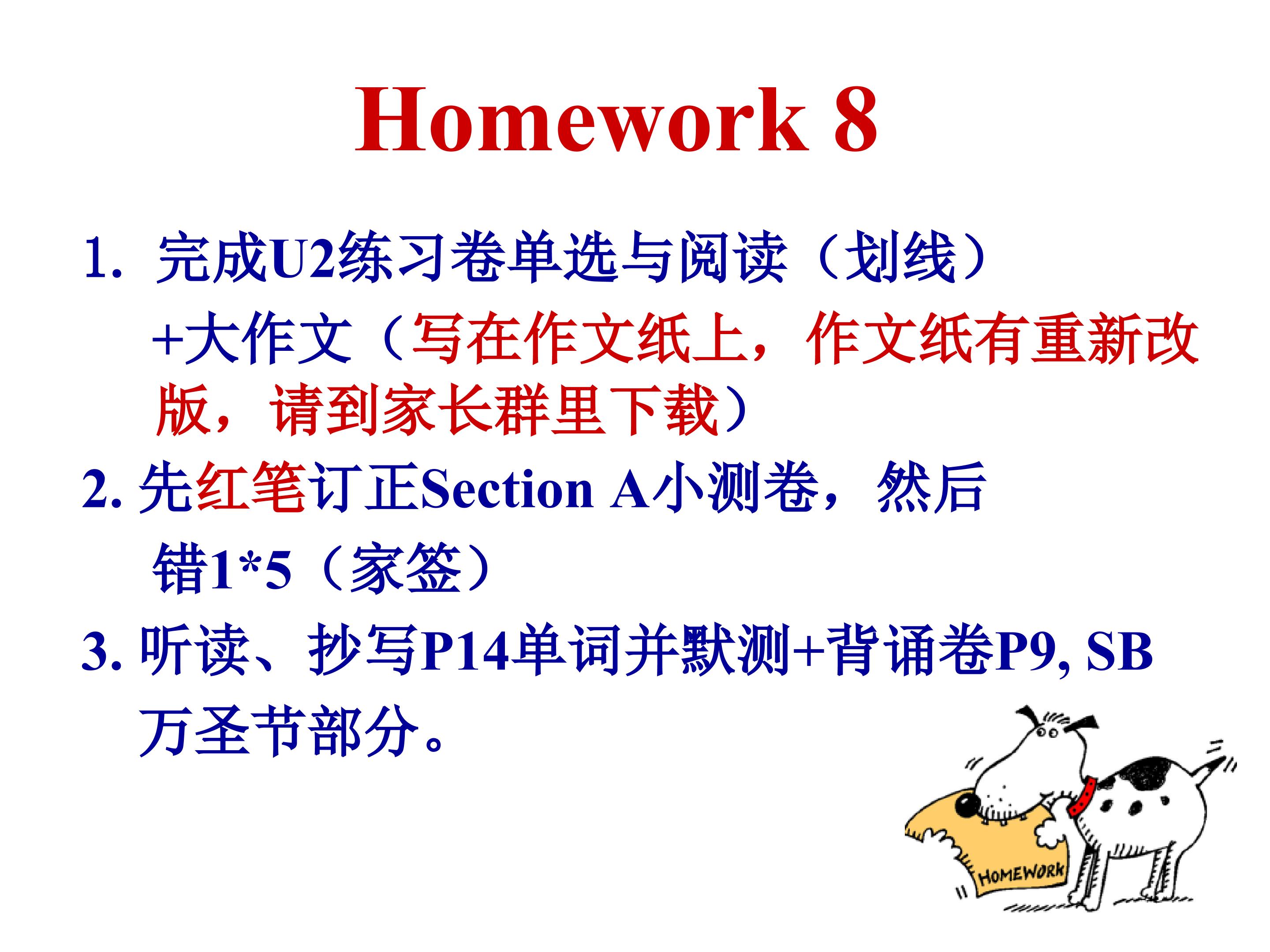 Homework 8

1.完成U2练习卷单选与阅读（划线）+大作文（写在作文纸上，作文纸有重新改版，请到家长群里下载）

2.先红笔订正Section A小测卷，然后错1*5（家签）

3.听读、抄写P14单词并默测+背诵卷P9, SB万圣节部分。

HOMEWORK